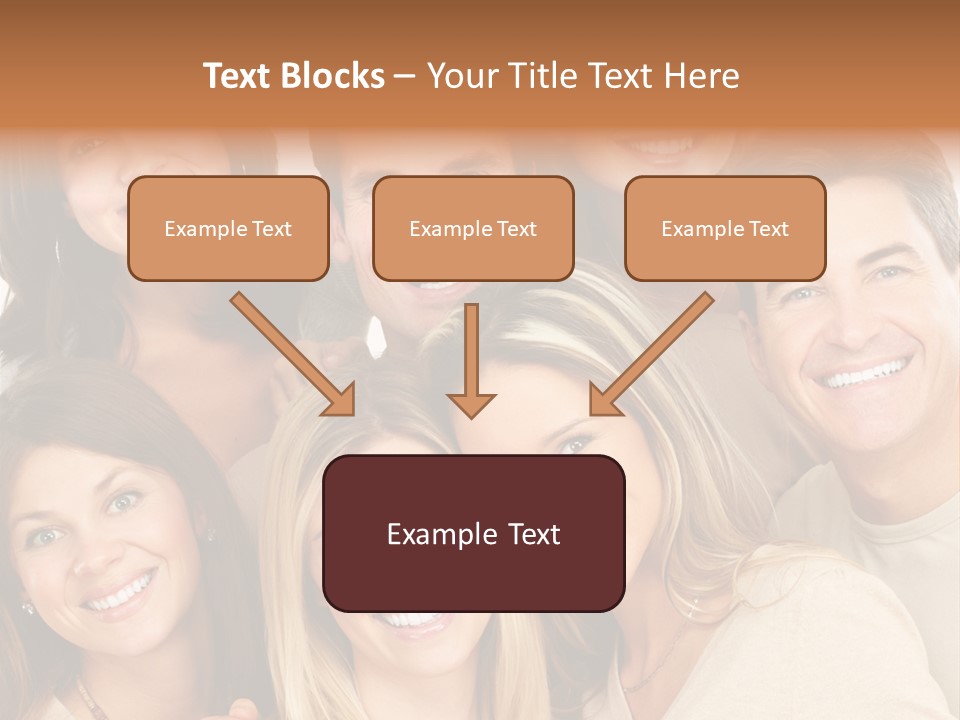 Text Blocks – Your Title Text Here

Example Text

Example Text

Example Text

Example Text